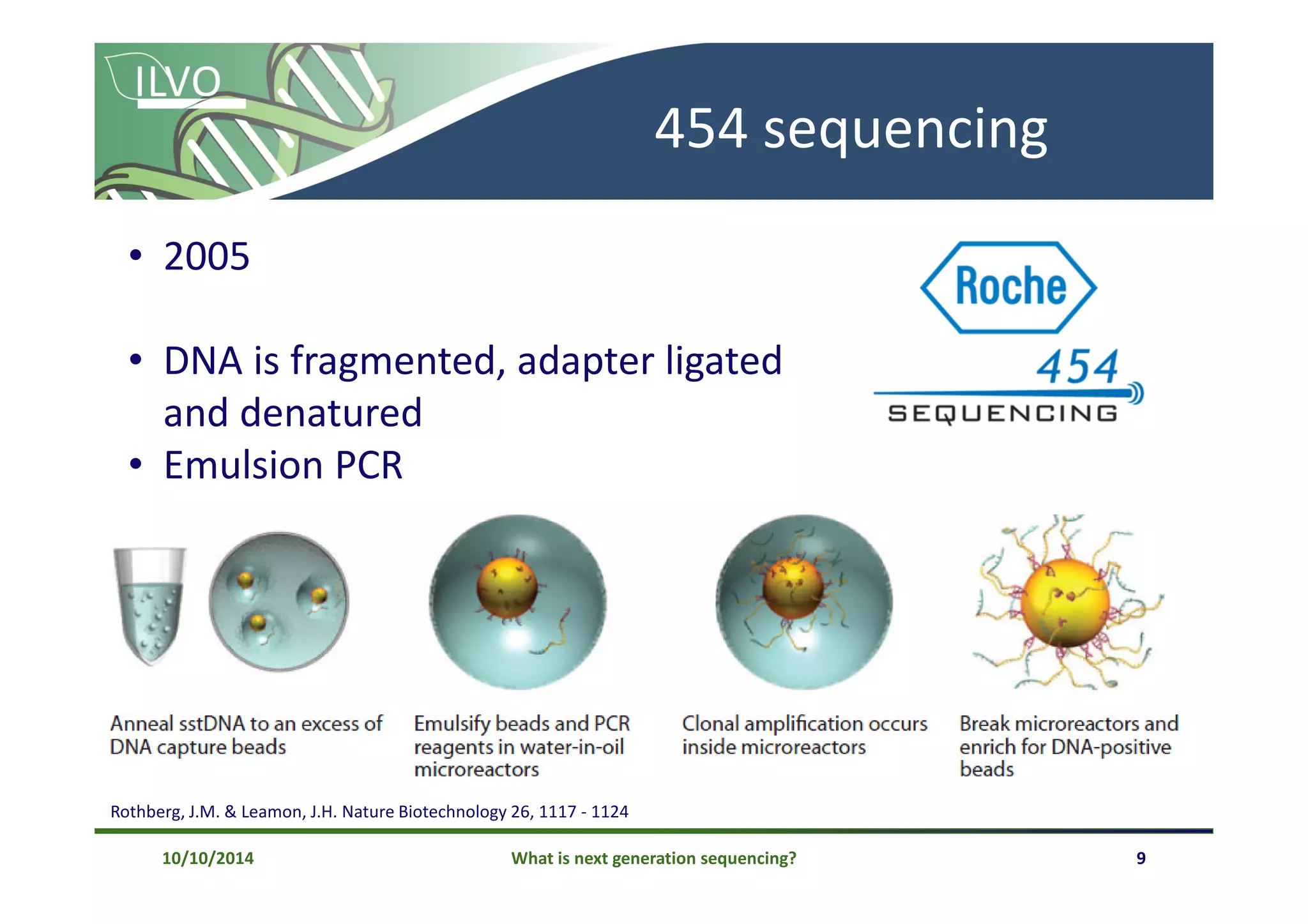 ILVO

454 sequencing

• 2005

• DNA is fragmented, adapter ligated and denatured
• Emulsion PCR

Roche

454 SEQUENCING

Anneal sstDNA to an excess of DNA capture beads

Emulsify beads and PCR reagents in water-in-oil microreactors

Clonal amplification occurs inside microreactors

Break microreactors and enrich for DNA-positive beads

Rothberg, J.M. & Leamon, J.H. Nature Biotechnology 26, 1117 - 1124

10/10/2014

What is next generation sequencing?

9